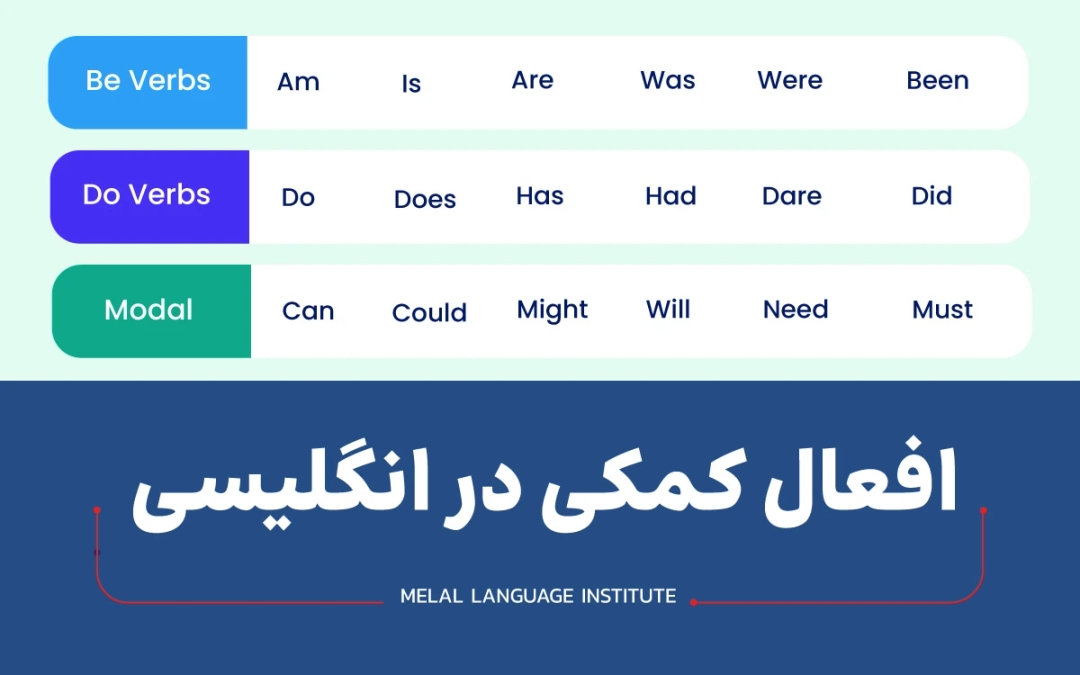 | Be Verbs | Am | Is | Are | Was | Were | Been |
|---|---|---|---|---|---|---|
| Do Verbs | Do | Does | Has | Had | Dare | Did |
| Modal | Can | Could | Might | Will | Need | Must |

افعال کمکی در انگلیسی

MELAL LANGUAGE INSTITUTE